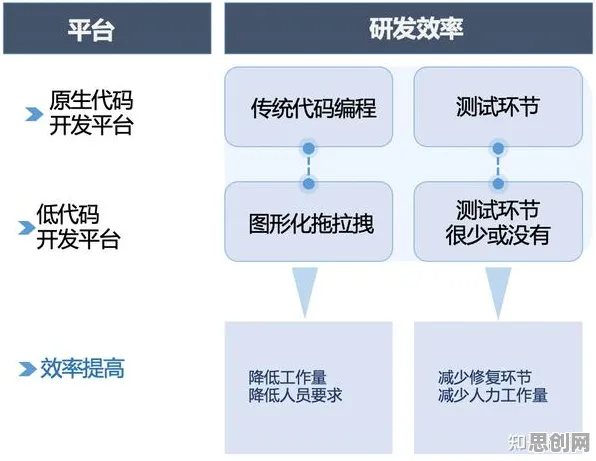 平台

研发效率

原生代码开发平台

传统代码编程

测试环节

低代码开发平台

图形化拖拉拽

测试环节很少或没有

效率提高

降低工作量
降低人员要求

减少修复环节
减少人力工作量

知思创网